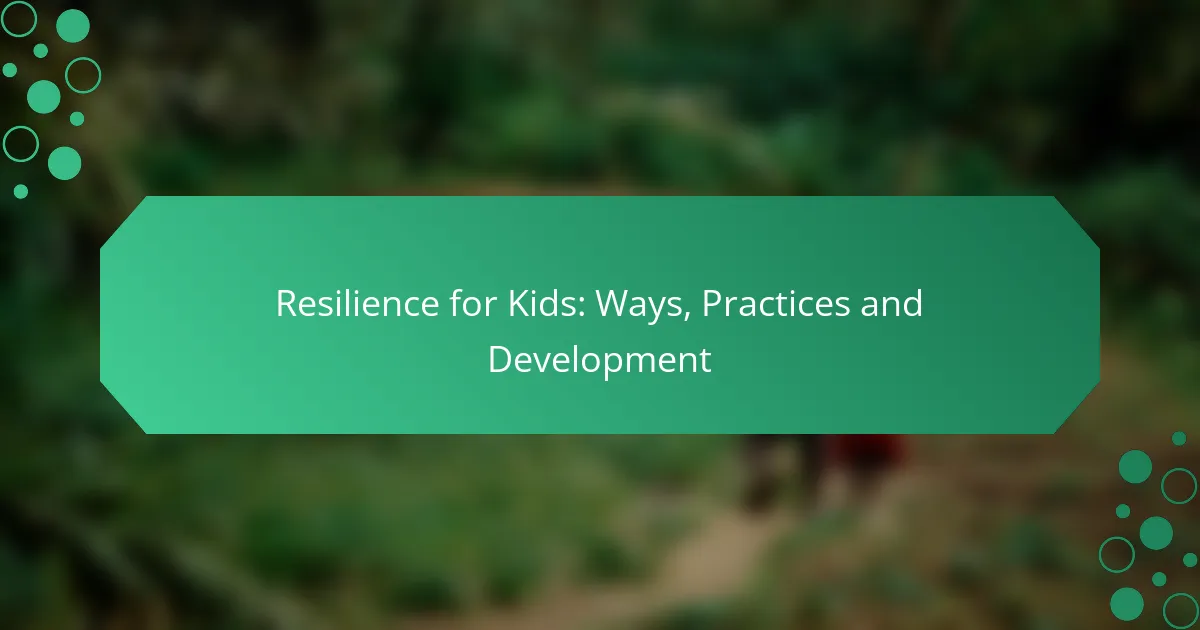 Resilience for Kids: Ways, Practices and Development